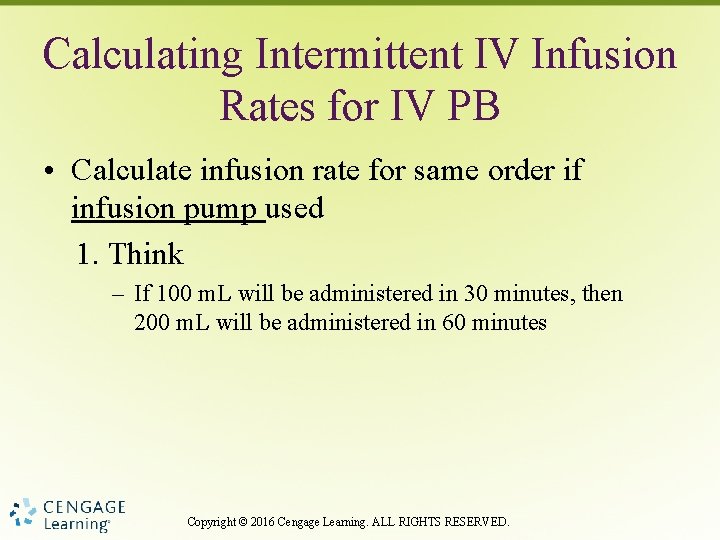 Calculating Intermittent IV Infusion Rates for IV PB

• Calculate infusion rate for same order if infusion pump used

1. Think

– If 100 mL will be administered in 30 minutes, then 200 mL will be administered in 60 minutes

CENGAGE Learning®

Copyright © 2016 Cengage Learning. ALL RIGHTS RESERVED.